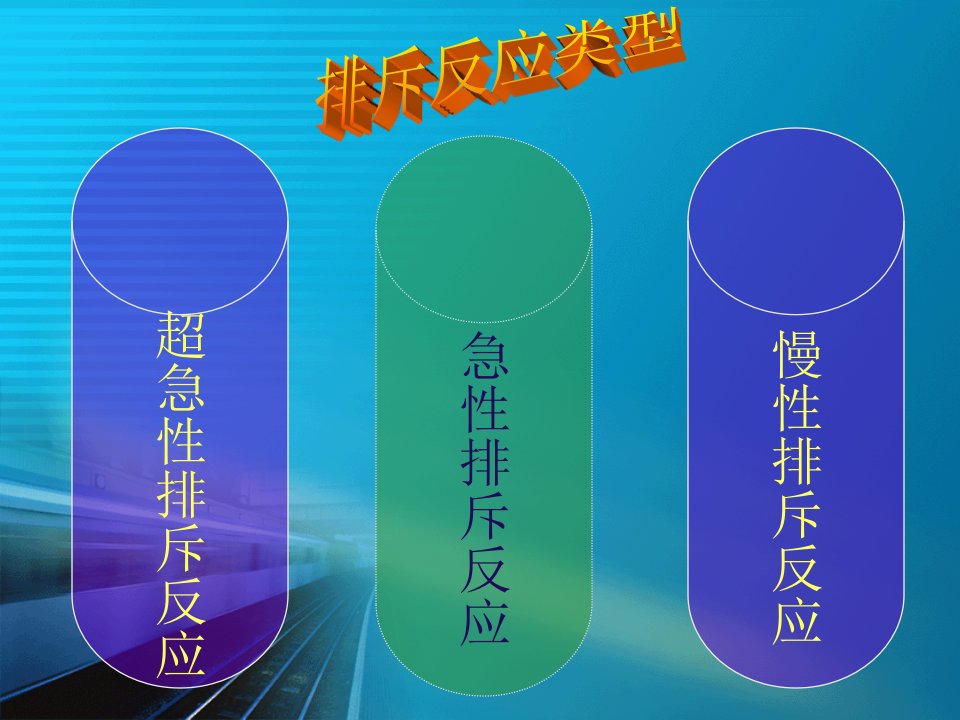 排斥反应类型

超急性排斥反应

急性排斥反应

慢性排斥反应